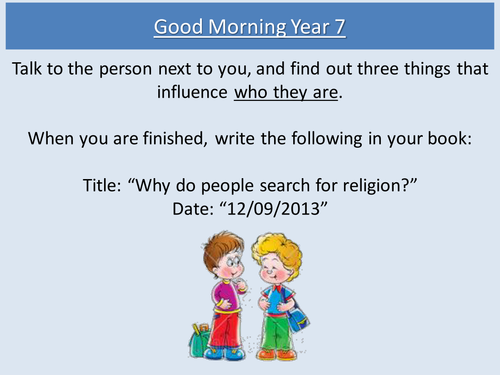 Good Morning Year 7

Talk to the person next to you, and find out three things that influence who they are.

When you are finished, write the following in your book:

Title: “Why do people search for religion?”
Date: “12/09/2013”